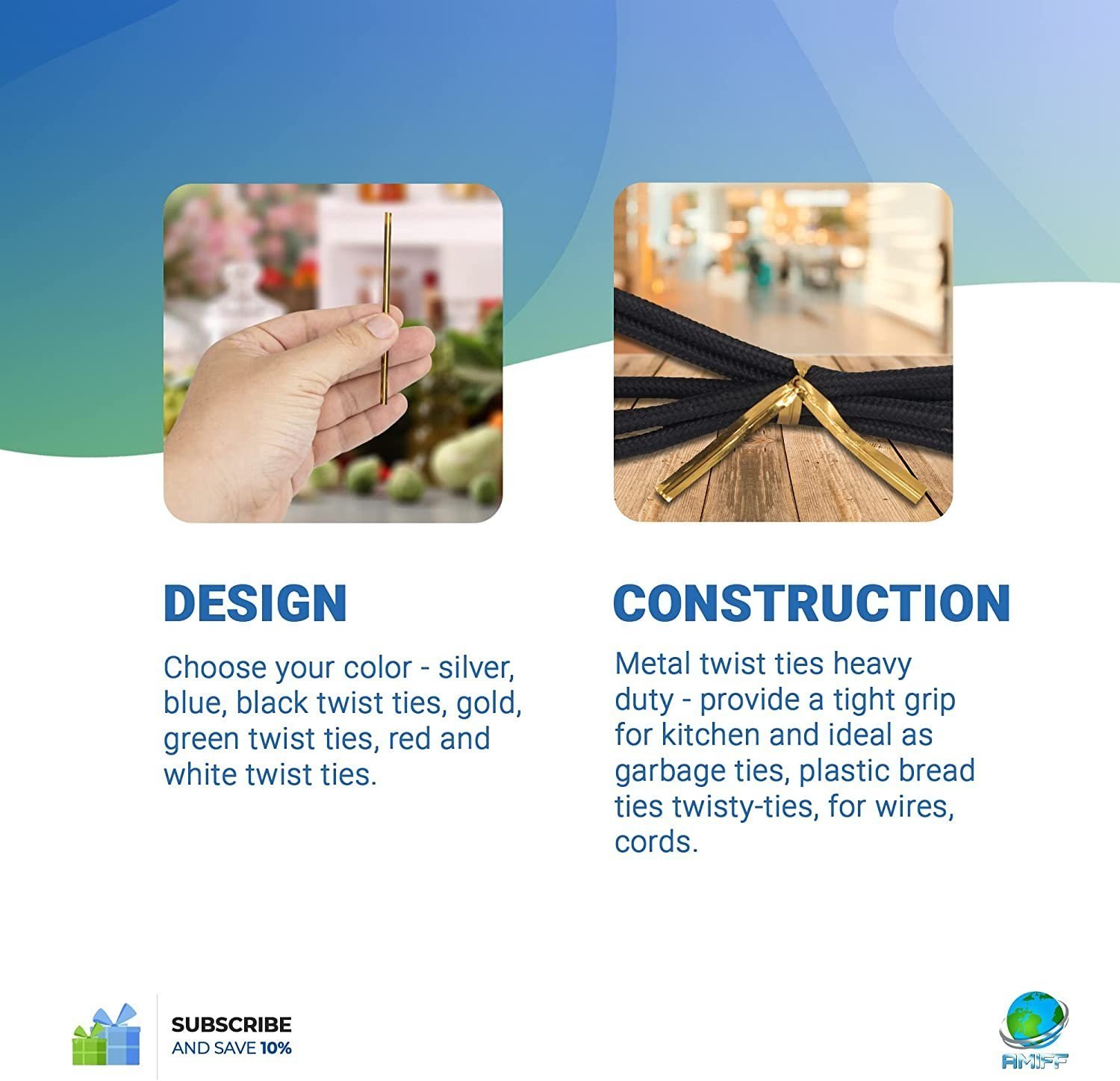 DESIGN

Choose your color - silver, blue, black twist ties, gold, green twist ties, red and white twist ties.

CONSTRUCTION

Metal twist ties heavy duty - provide a tight grip for kitchen and ideal as garbage ties, plastic bread ties twisty-ties, for wires, cords.

SUBSCRIBE
AND SAVE 10%

AMIFF